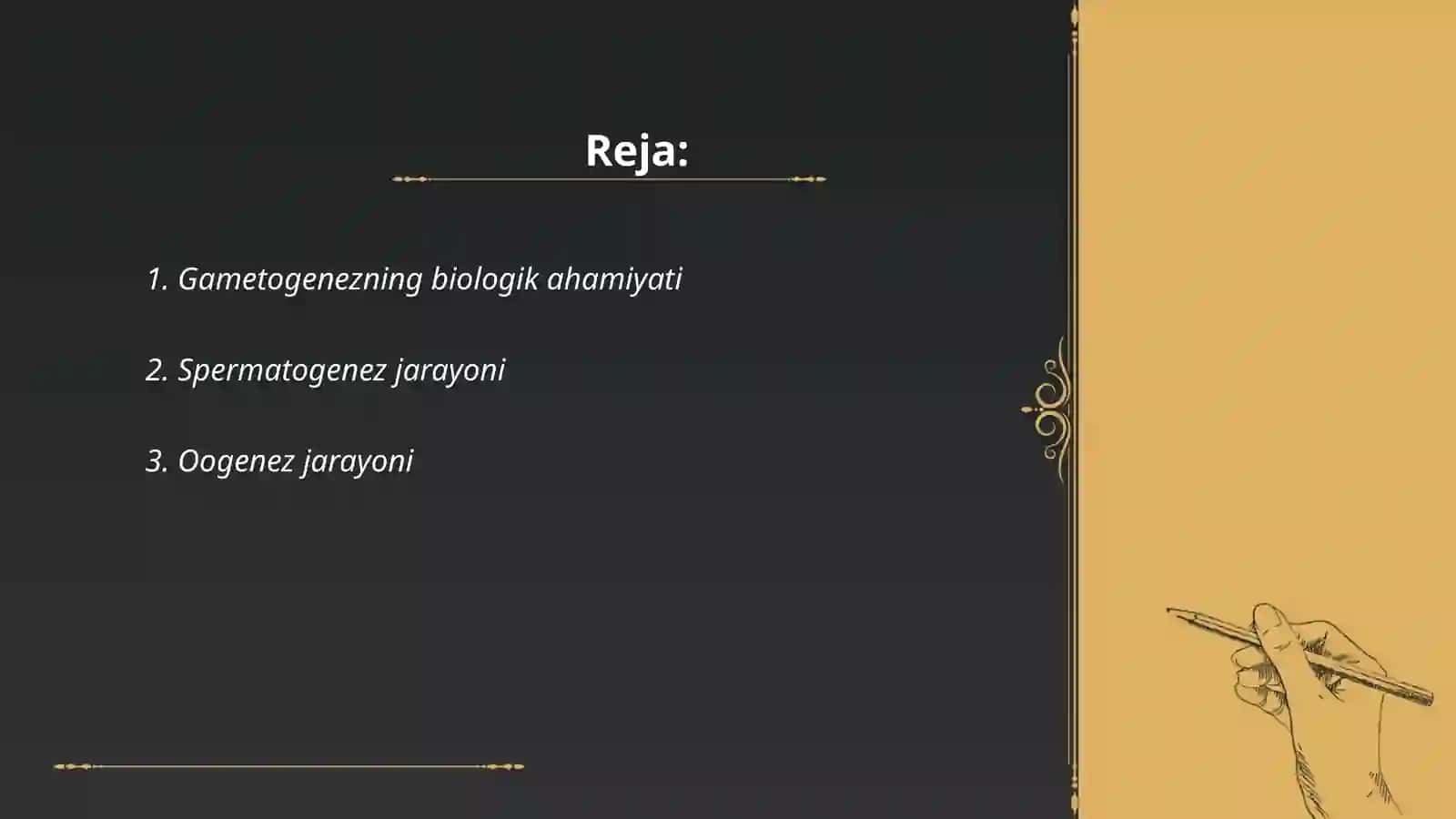 Reja:

1. Gametogenezning biologik ahamiyati

2. Spermatogenez jarayoni

3. Oogenez jarayoni